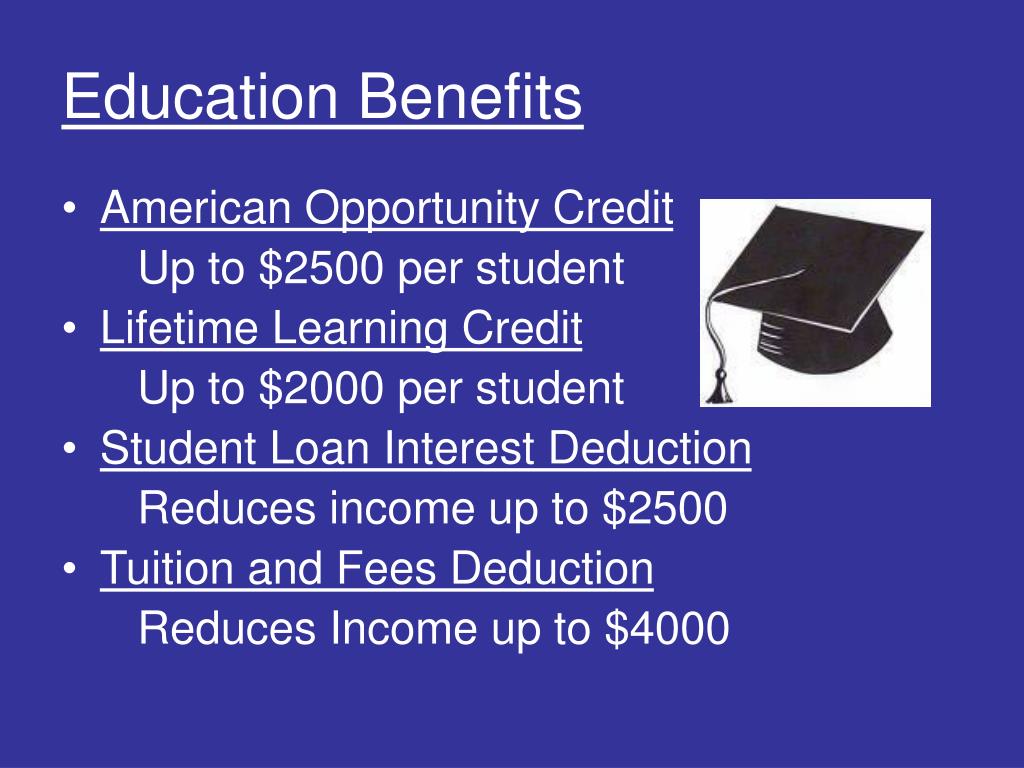 Education Benefits

• American Opportunity Credit
Up to \$2500 per student
• Lifetime Learning Credit
Up to \$2000 per student
• Student Loan Interest Deduction
Reduces income up to \$2500
• Tuition and Fees Deduction
Reduces Income up to \$4000